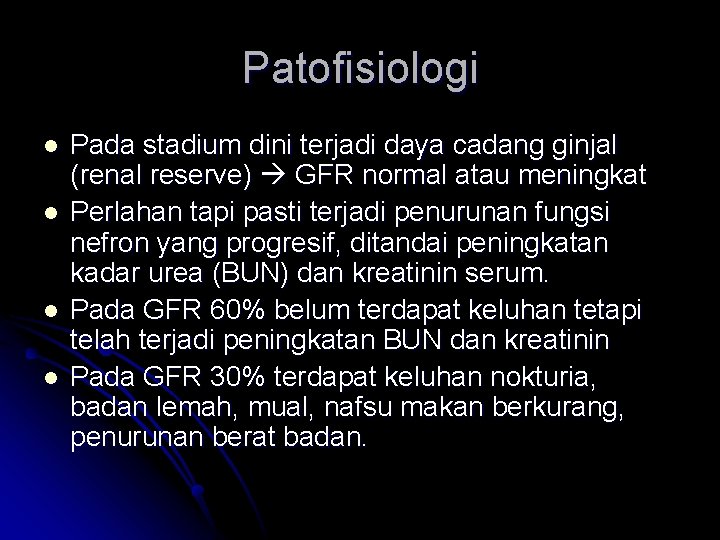 Patofisiologi

- Pada stadium dini terjadi daya cadang ginjal (renal reserve) → GFR normal atau meningkat
- Perlahan tapi pasti terjadi penurunan fungsi nefron yang progresif, ditandai peningkatan kadar urea (BUN) dan kreatinin serum.
- Pada GFR 60% belum terdapat keluhan tetapi telah terjadi peningkatan BUN dan kreatinin
- Pada GFR 30% terdapat keluhan nokturia, badan lemah, mual, nafsu makan berkurang, penurunan berat badan.